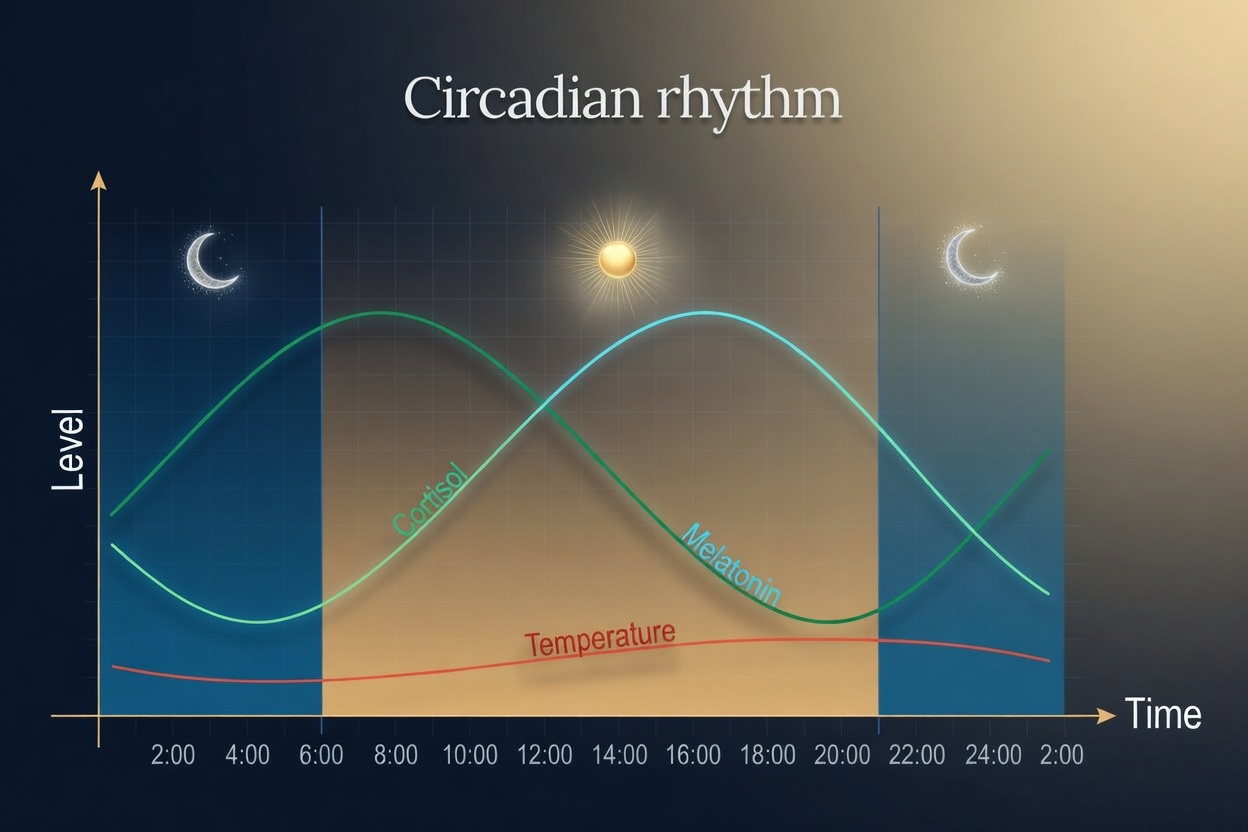 Circadian rhythm

Level

Cortisol

Melatonin

Temperature

Time

2:00 4:00 6:00 8:00 10:00 12:00 14:00 16:00 18:00 20:00 22:00 24:00 2:00